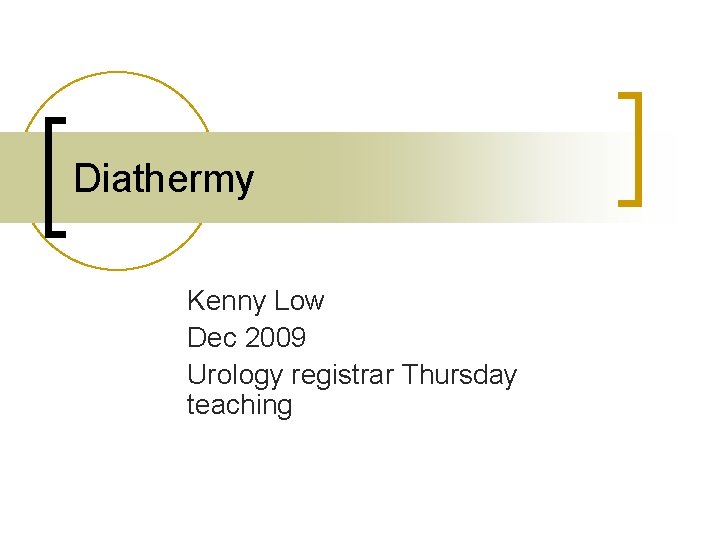 Diathermy

Kenny Low
Dec 2009
Urology registrar Thursday teaching